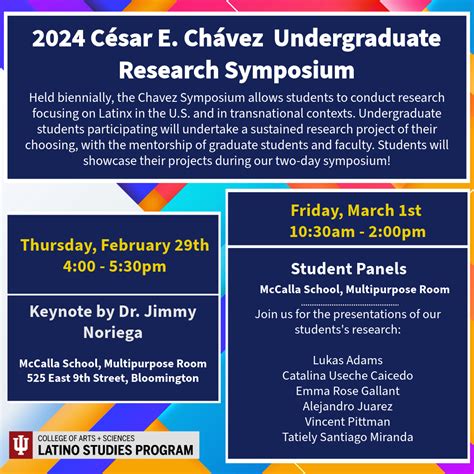 2024 César E. Chávez Undergraduate Research Symposium

Held biennially, the Chavez Symposium allows students to conduct research focusing on Latinx in the U.S. and in transnational contexts. Undergraduate students participating will undertake a sustained research project of their choosing, with the mentorship of graduate students and faculty. Students will showcase their projects during our two-day symposium!

Thursday, February 29th
4:00 - 5:30pm

Keynote by Dr. Jimmy Noriega

McCalla School, Multipurpose Room
525 East 9th Street, Bloomington

Friday, March 1st
10:30am - 2:00pm

Student Panels

McCalla School, Multipurpose Room

Join us for the presentations of our students's research:

Lukas Adams
Catalina Useche Caicedo
Emma Rose Gallant
Alejandro Juarez
Vincent Pittman
Tatiely Santiago Miranda

COLLEGE OF ARTS + SCIENCES
LATINO STUDIES PROGRAM